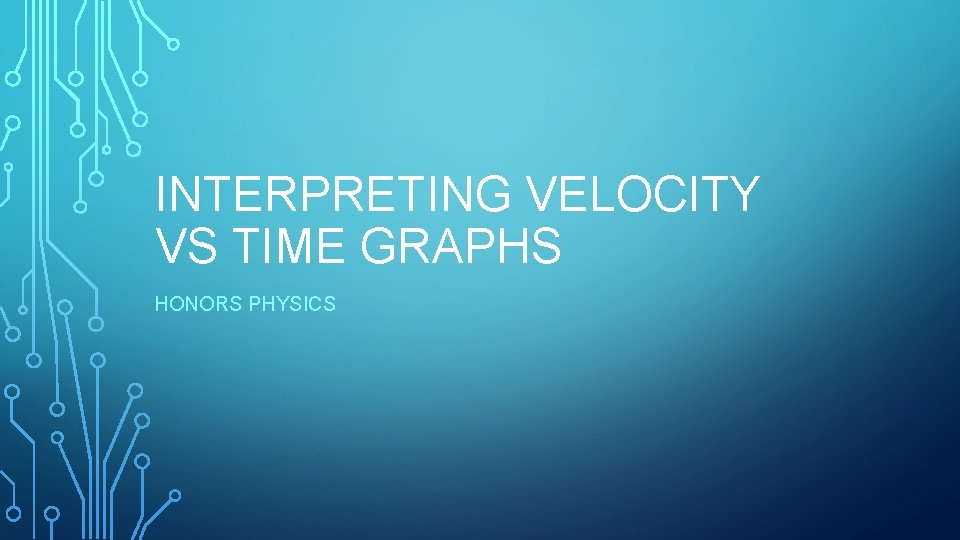 INTERPRETING VELOCITY VS TIME GRAPHS

HONORS PHYSICS